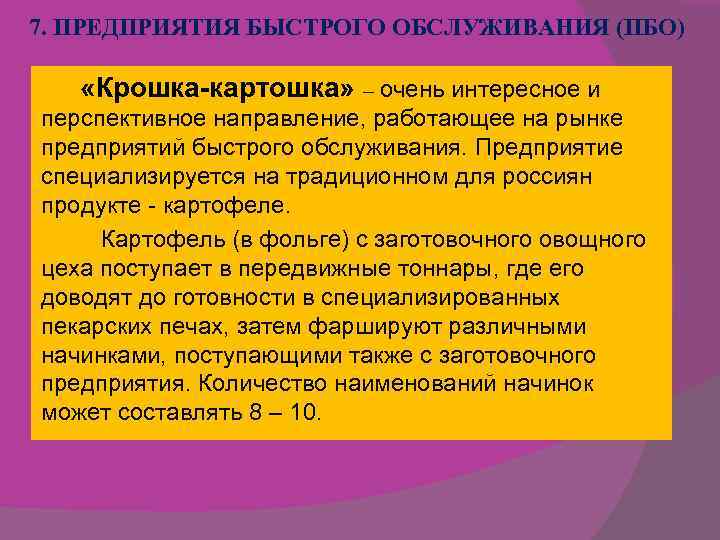 7. ПРЕДПРИЯТИЯ БЫСТРОГО ОБСЛУЖИВАНИЯ (ПБО)

«Крошка-картошка» – очень интересное и перспективное направление, работающее на рынке предприятий быстрого обслуживания. Предприятие специализируется на традиционном для россиян продукте - картофеле.

Картофель (в фольге) с заготовочного овощного цеха поступает в передвижные тоннары, где его доводят до готовности в специализированных пекарских печах, затем фаршируют различными начинками, поступающими также с заготовочного предприятия. Количество наименований начинок может составлять 8 – 10.